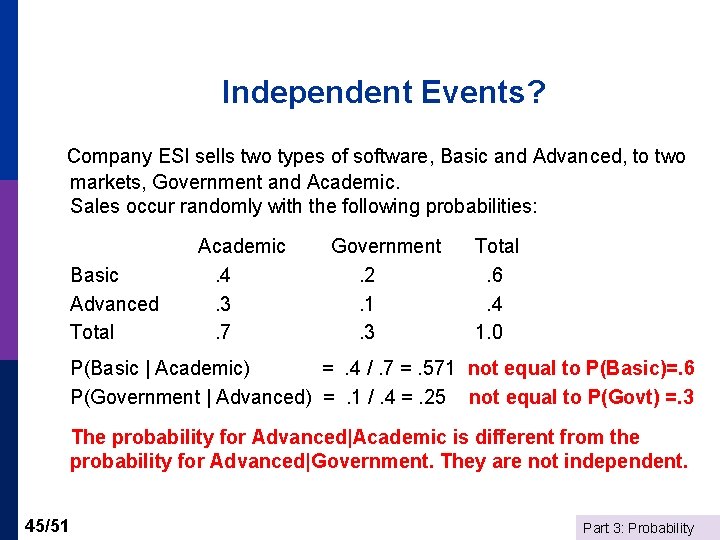 Independent Events?

Company ESI sells two types of software, Basic and Advanced, to two markets, Government and Academic.
Sales occur randomly with the following probabilities:

| | Academic | Government | Total |
|---|---|---|---|
| Basic | .4 | .2 | .6 |
| Advanced | .3 | .1 | .4 |
| Total | .7 | .3 | 1.0 |

P(Basic | Academic) = .4 / .7 = .571 not equal to P(Basic)=.6
P(Government | Advanced) = .1 / .4 = .25 not equal to P(Govt) =.3

The probability for Advanced|Academic is different from the probability for Advanced|Government. They are not independent.

45/51

Part 3: Probability